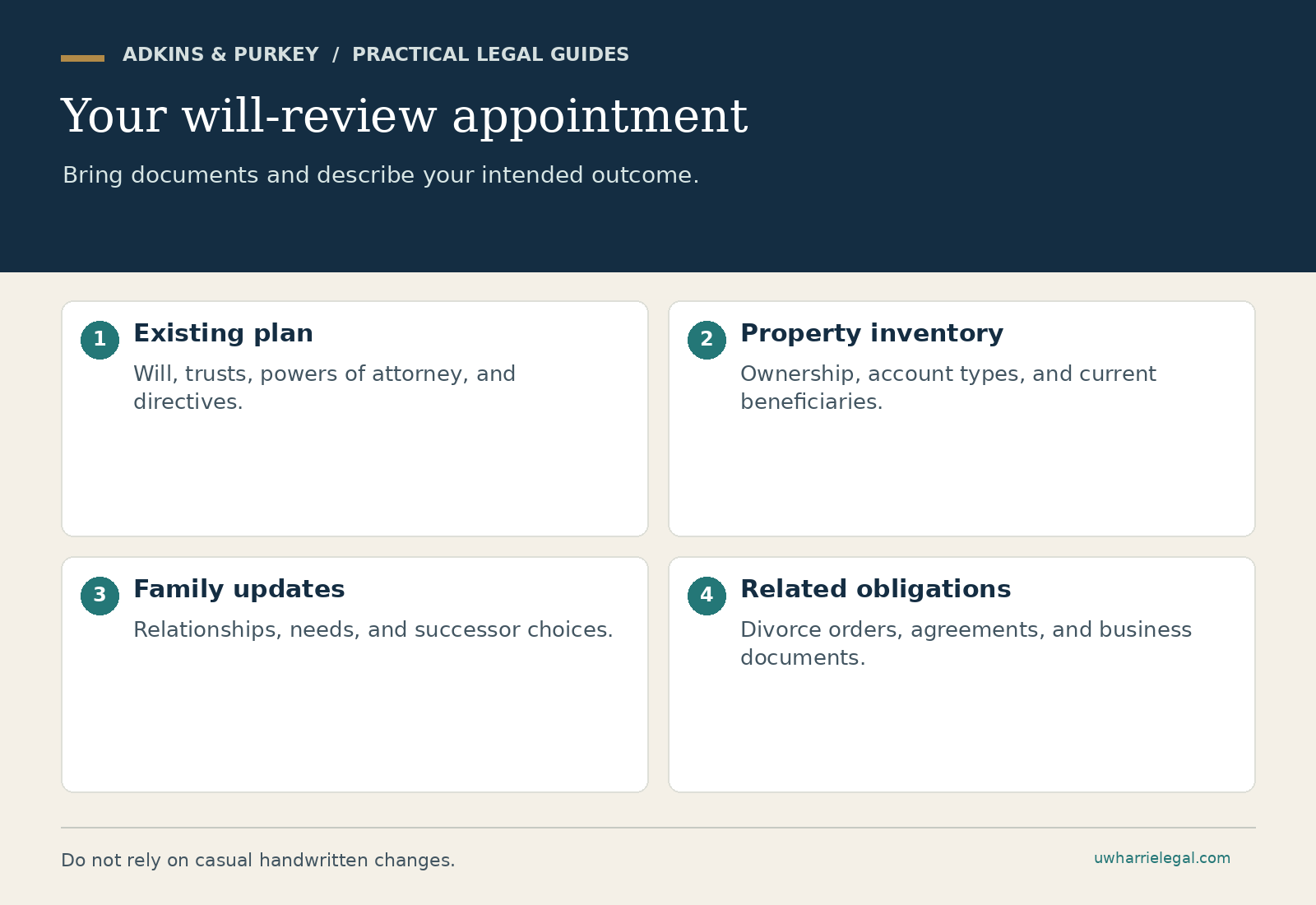 ADKINS & PURKEY / PRACTICAL LEGAL GUIDES

Your will-review appointment

Bring documents and describe your intended outcome.

1 Existing plan

Will, trusts, powers of attorney, and directives.

2 Property inventory

Ownership, account types, and current beneficiaries.

3 Family updates

Relationships, needs, and successor choices.

4 Related obligations

Divorce orders, agreements, and business documents.

Do not rely on casual handwritten changes.

uwharrielegal.com